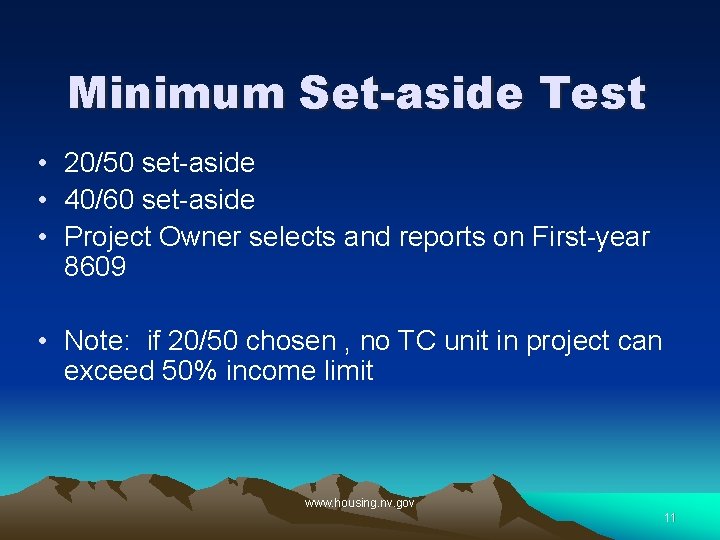 Minimum Set-aside Test

• 20/50 set-aside
• 40/60 set-aside
• Project Owner selects and reports on First-year 8609

• Note: if 20/50 chosen , no TC unit in project can exceed 50% income limit

www.housing.nv.gov

11